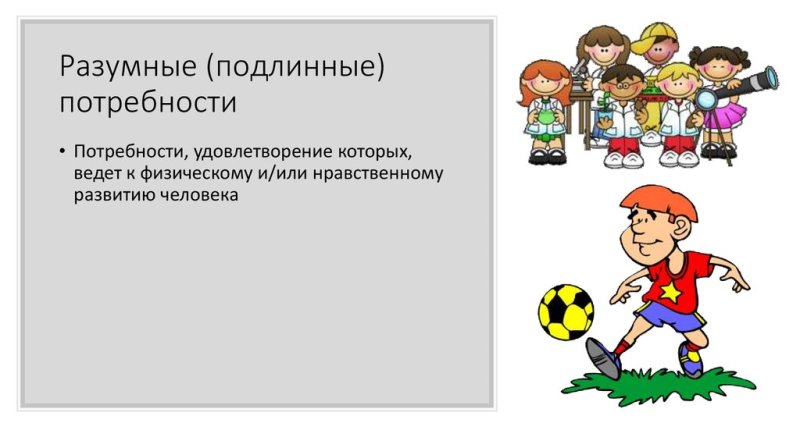 Разумные (подлинные) потребности

• Потребности, удовлетворение которых, ведет к физическому и/или нравственному развитию человека